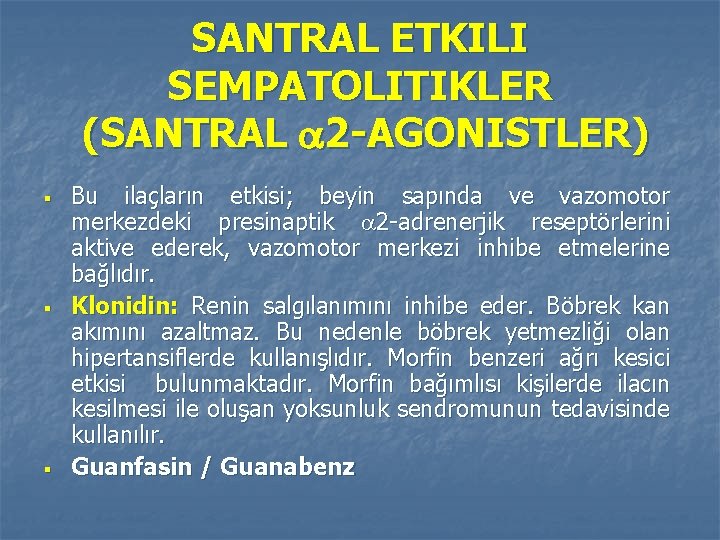 SANTRAL ETKILI SEMPATOLITIKLER (SANTRAL $\alpha$2-AGONISTLER)

▪ Bu ilaçların etkisi; beyin sapında ve vazomotor merkezdeki presinaptik $\alpha$2-adrenerjik reseptörlerini aktive ederek, vazomotor merkezi inhibe etmelerine bağlıdır.

▪ Klonidin: Renin salgılanımını inhibe eder. Böbrek kan akımını azaltmaz. Bu nedenle böbrek yetmezliği olan hipertansiflerde kullanışlıdır. Morfin benzeri ağrı kesici etkisi bulunmaktadır. Morfin bağımlısı kişilerde ilacın kesilmesi ile oluşan yoksunluk sendromunun tedavisinde kullanılır.

▪ Guanfasin / Guanabenz